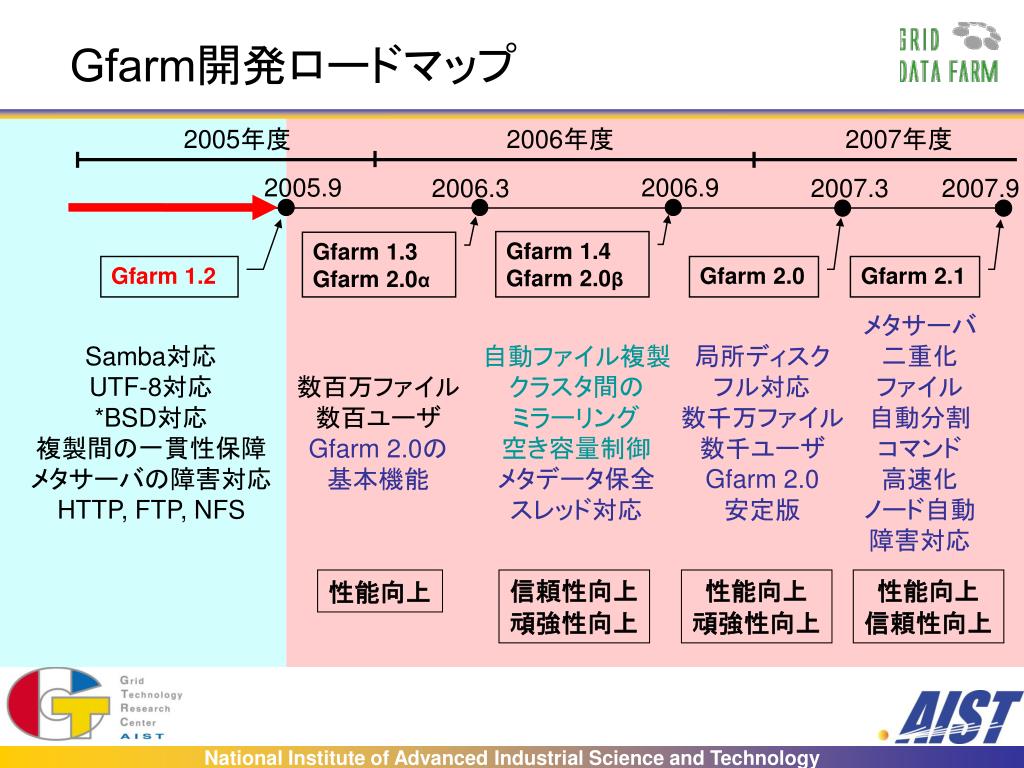 Gfarm開発ロードマップ

GRID DATA FARM

2005年度

2006年度

2007年度

2005.9

2006.3

2006.9

2007.3

2007.9

Gfarm 1.2

Gfarm 1.3
Gfarm 2.0α

Gfarm 1.4
Gfarm 2.0β

Gfarm 2.0

Gfarm 2.1

Samba対応
UTF-8対応
*BSD対応
複製間の一貫性保障
メタサーバの障害対応
HTTP, FTP, NFS

数百万ファイル
数百ユーザ
Gfarm 2.0の
基本機能

自動ファイル複製
クラスタ間の
ミラーリング
空き容量制御
メタデータ保全
スレッド対応

局所ディスク
フル対応
数千万ファイル
数千ユーザ
Gfarm 2.0
安定版

メタサーバ
二重化
ファイル
自動分割
コマンド
高速化
ノード自動
障害対応

性能向上

信頼性向上
頑強性向上

性能向上
頑強性向上

性能向上
信頼性向上

Grid Technology Research Center AIST

AIST

National Institute of Advanced Industrial Science and Technology